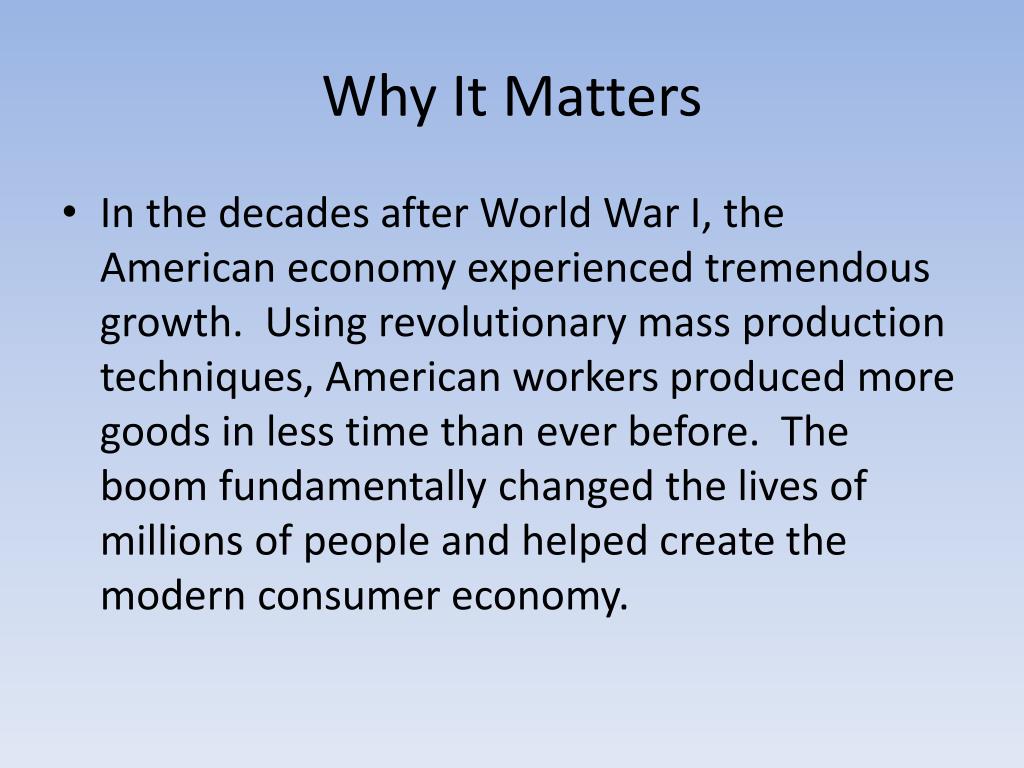 Why It Matters

• In the decades after World War I, the American economy experienced tremendous growth. Using revolutionary mass production techniques, American workers produced more goods in less time than ever before. The boom fundamentally changed the lives of millions of people and helped create the modern consumer economy.